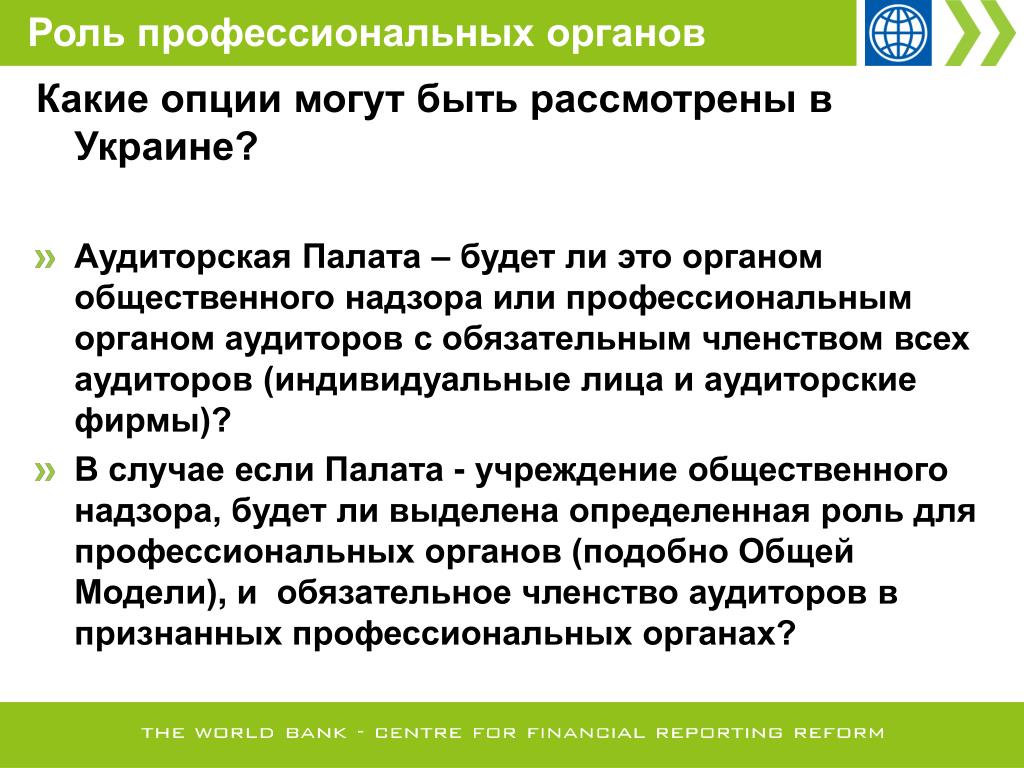 Роль профессиональных органов

Какие опции могут быть рассмотрены в Украине?

» Аудиторская Палата – будет ли это органом общественного надзора или профессиональным органом аудиторов с обязательным членством всех аудиторов (индивидуальные лица и аудиторские фирмы)?

» В случае если Палата - учреждение общественного надзора, будет ли выделена определенная роль для профессиональных органов (подобно Общей Модели), и обязательное членство аудиторов в признанных профессиональных органах?

THE WORLD BANK - CENTRE FOR FINANCIAL REPORTING REFORM